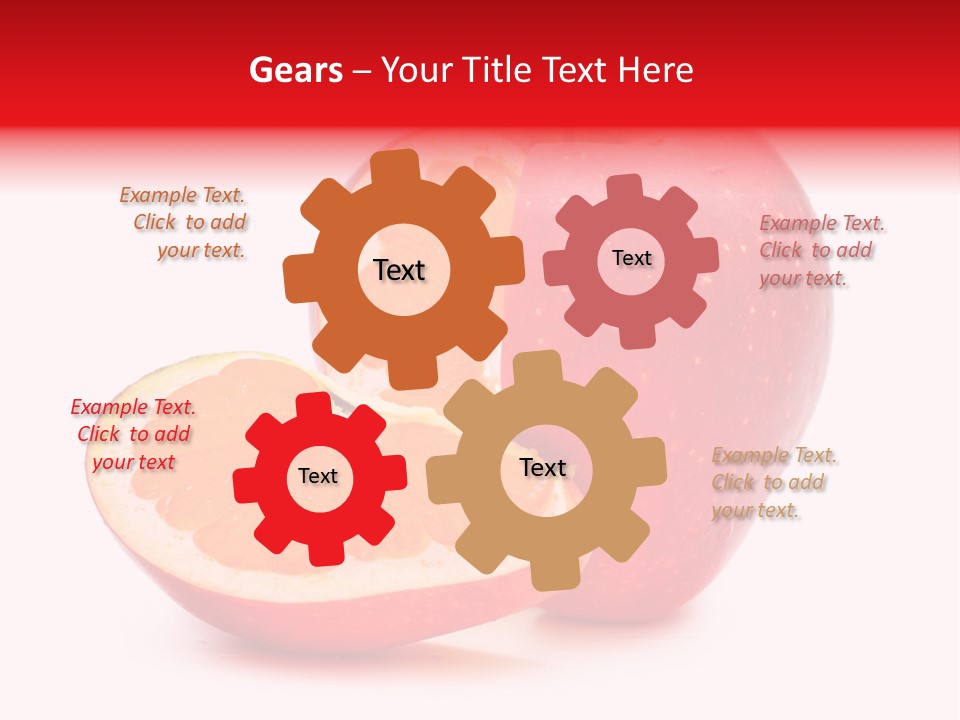 Gears – Your Title Text Here

Example Text. Click to add your text.

Text

Text

Example Text. Click to add your text.

Example Text. Click to add your text

Text

Text

Example Text. Click to add your text.